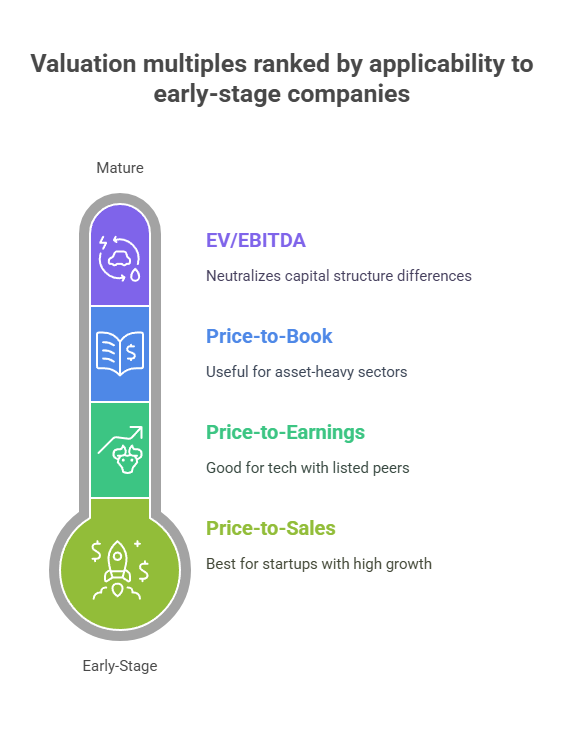 Valuation multiples ranked by applicability to early-stage companies

Mature

EV/EBITDA

Neutralizes capital structure differences

Price-to-Book

Useful for asset-heavy sectors

Price-to-Earnings

Good for tech with listed peers

Price-to-Sales

Best for startups with high growth

Early-Stage